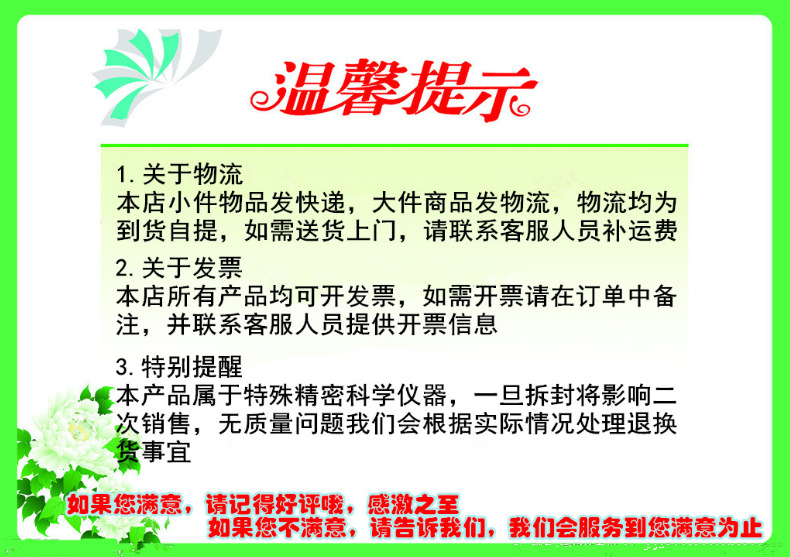 温馨提示

1. 关于物流
本店小件物品发快递，大件商品发物流，物流均为到货自提，如需送货上门，请联系客服人员补运费

2. 关于发票
本店所有产品均可开发票，如需开票请在订单中备注，并联系客服人员提供开票信息

3. 特别提醒
本产品属于特殊精密科学仪器，一旦拆封将影响二次销售，无质量问题我们会根据实际情况处理退换货事宜

如果您满意，请记得好评哦，感激之至
如果您不满意，请告诉我们，我们会服务到您满意为止